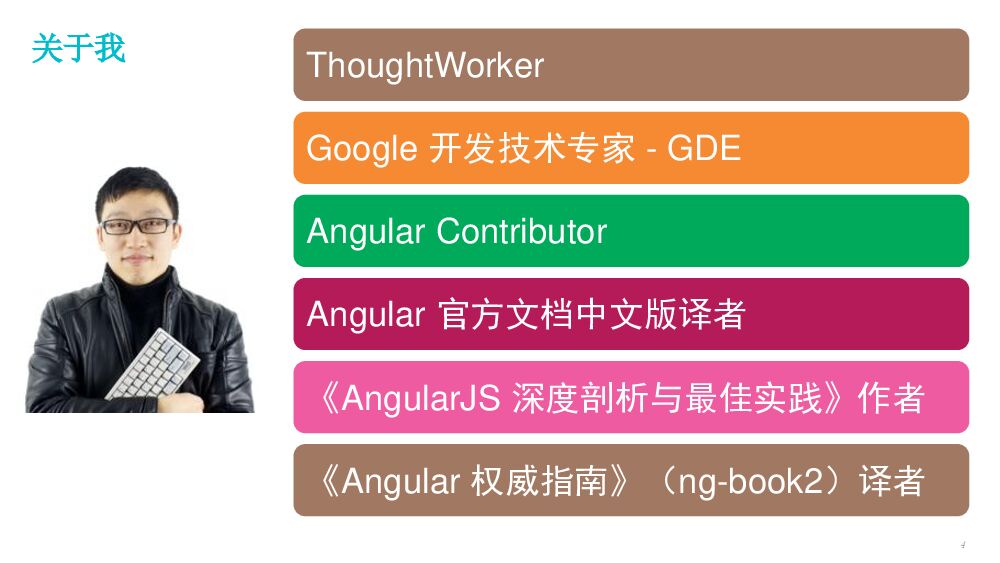 关于我

ThoughtWorker

Google 开发技术专家 - GDE

Angular Contributor

Angular 官方文档中文版译者

《AngularJS 深度剖析与最佳实践》作者

《Angular 权威指南》（ng-book2）译者

4